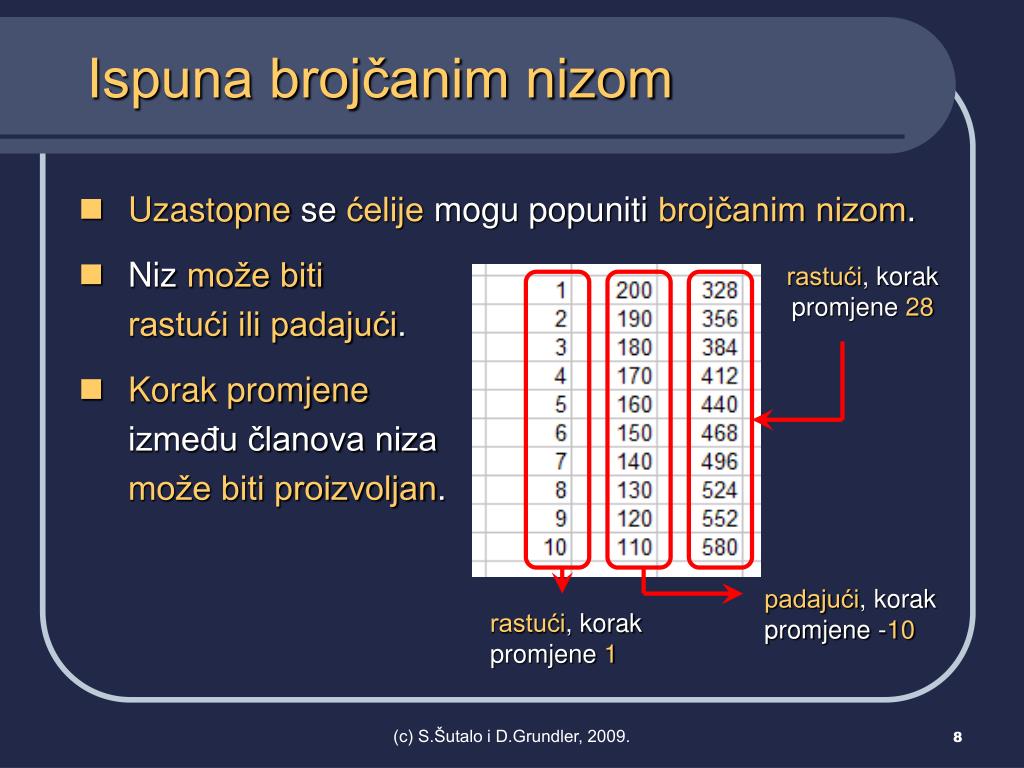 Ispuna brojčanim nizom

Uzastopne se ćelije mogu popuniti brojčanim nizom.

Niz može biti rastući ili padajući.

Korak promjene između članova niza može biti proizvoljan.

| 1 | 200 | 328 |
|---|---|---|
| 2 | 190 | 356 |
| 3 | 180 | 384 |
| 4 | 170 | 412 |
| 5 | 160 | 440 |
| 6 | 150 | 468 |
| 7 | 140 | 496 |
| 8 | 130 | 524 |
| 9 | 120 | 552 |
| 10 | 110 | 580 |

rastući, korak promjene 28

rastući, korak promjene 1

padajući, korak promjene -10

(c) S.Šutalo i D.Grundler, 2009.

8